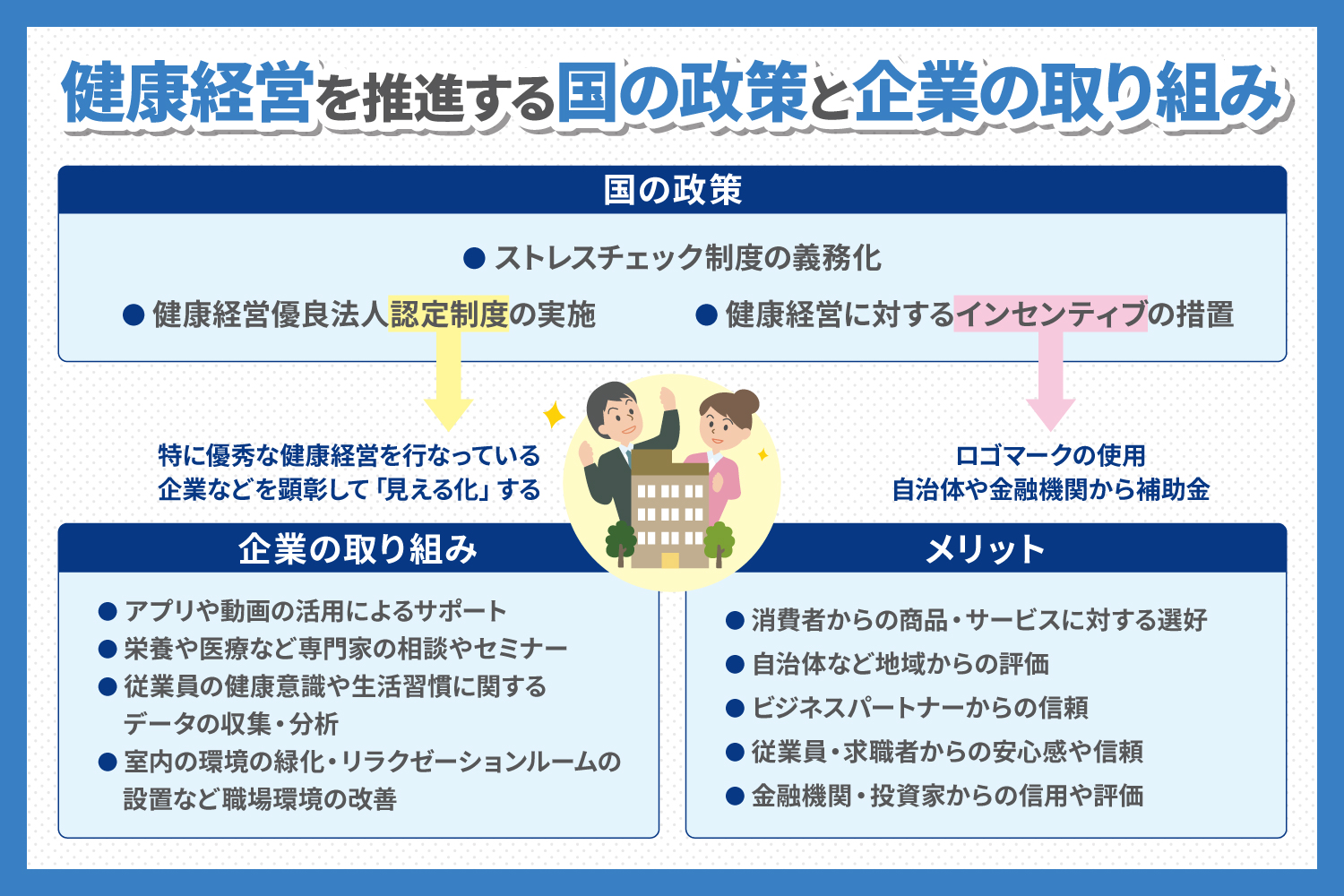 健康経営を推進する国の政策と企業の取り組み

国の政策

● ストレスチェック制度の義務化

● 健康経営優良法人認定制度の実施

● 健康経営に対するインセンティブの措置

特に優秀な健康経営を行なっている企業などを顕彰して「見える化」する

ロゴマークの使用
自治体や金融機関から補助金

企業の取り組み

● アプリや動画の活用によるサポート
● 栄養や医療など専門家の相談やセミナー
● 従業員の健康意識や生活習慣に関するデータの収集・分析
● 室内の環境の緑化・リラクゼーションルームの設置など職場環境の改善

メリット

● 消費者からの商品・サービスに対する選好
● 自治体など地域からの評価
● ビジネスパートナーからの信頼
● 従業員・求職者からの安心感や信頼
● 金融機関・投資家からの信用や評価